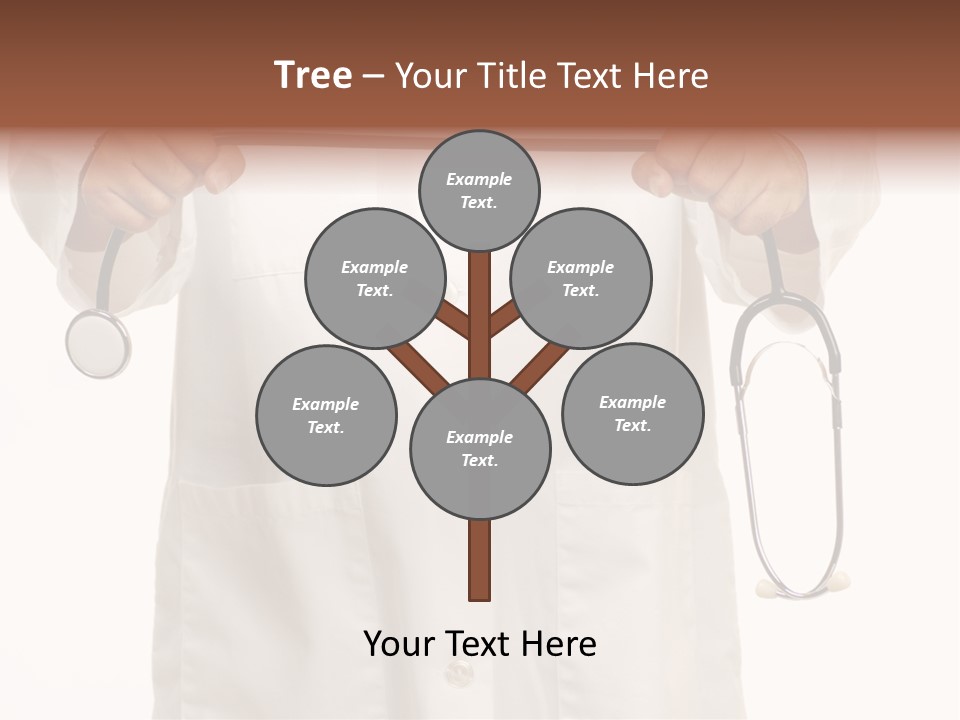 Tree – Your Title Text Here

Example Text.

Example Text.

Example Text.

Example Text.

Example Text.

Example Text.

Your Text Here